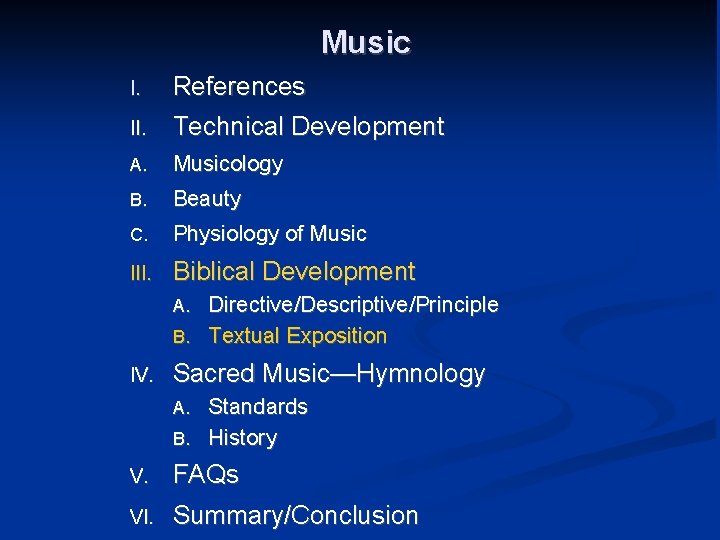 Music

I. References

II. Technical Development

A. Musicology

B. Beauty

C. Physiology of Music

III. Biblical Development

A. Directive/Descriptive/Principle

B. Textual Exposition

IV. Sacred Music—Hymnology

A. Standards

B. History

V. FAQs

VI. Summary/Conclusion